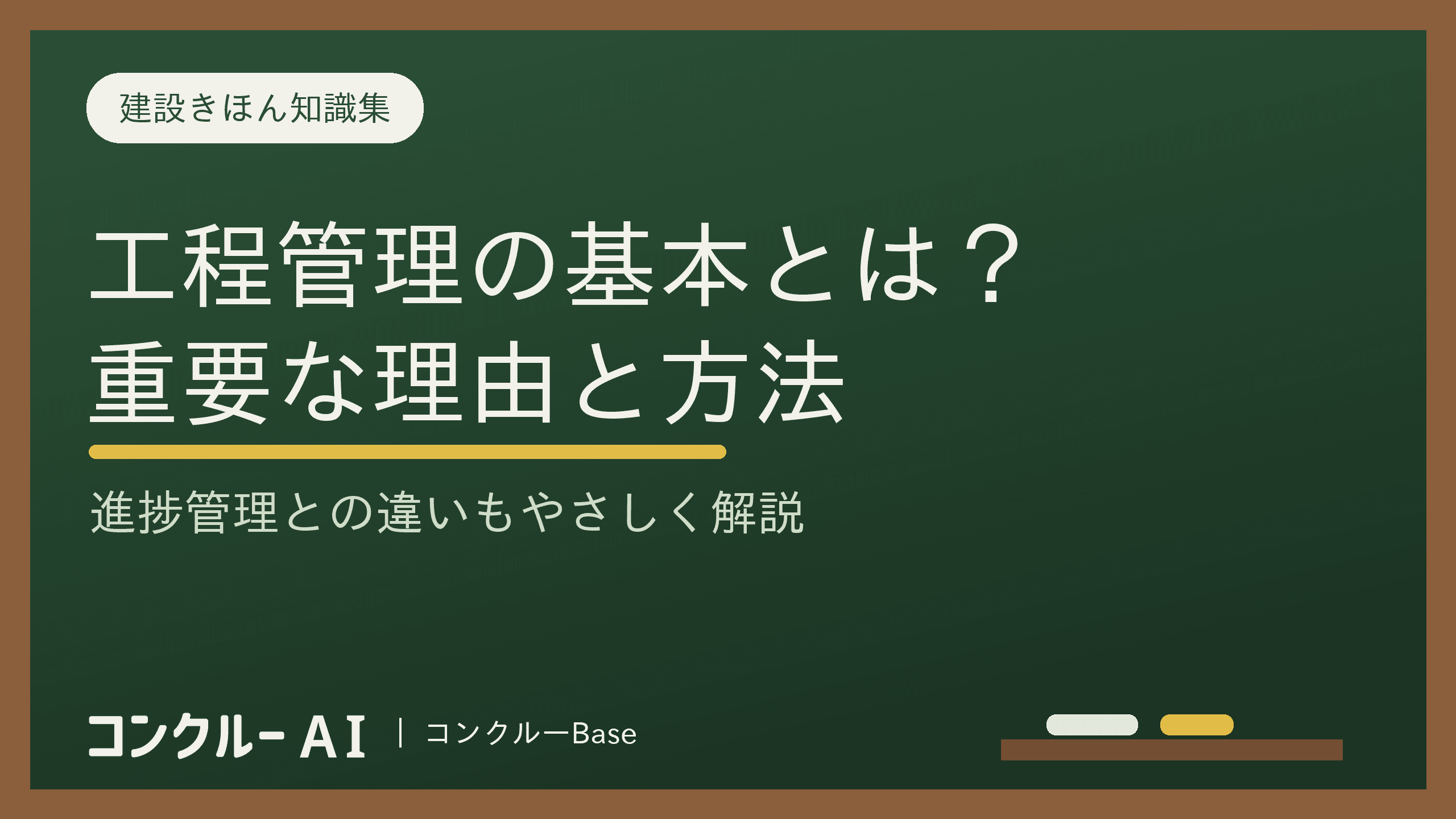 建設きほん知識集

工程管理の基本とは？
重要な理由と方法

進捗管理との違いもやさしく解説

コンクルー AI | コンクルーBase